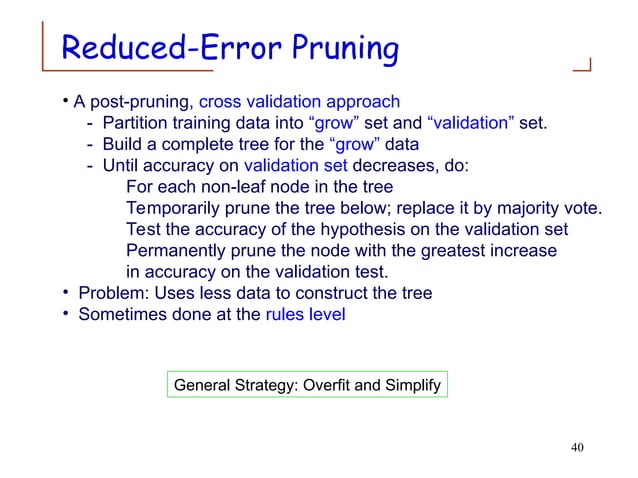 Reduced-Error Pruning

• A post-pruning, cross validation approach
- Partition training data into “grow” set and “validation” set.
- Build a complete tree for the “grow” data
- Until accuracy on validation set decreases, do:
For each non-leaf node in the tree
Temporarily prune the tree below; replace it by majority vote.
Test the accuracy of the hypothesis on the validation set
Permanently prune the node with the greatest increase in accuracy on the validation test.
• Problem: Uses less data to construct the tree
• Sometimes done at the rules level

General Strategy: Overfit and Simplify

40